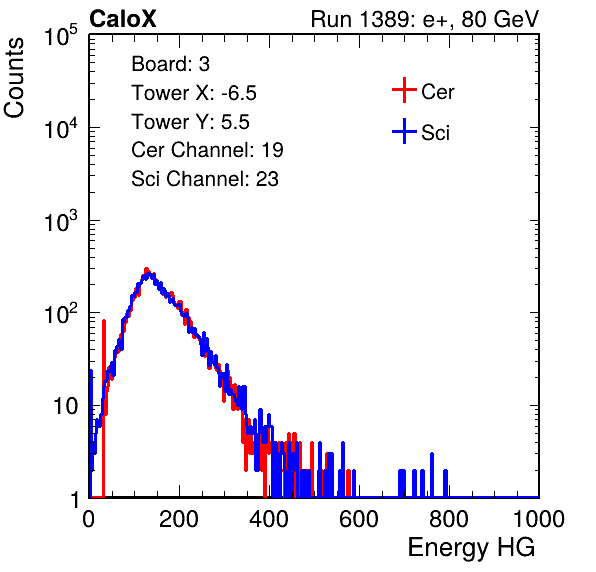 CaloX

Run 1389: e+, 80 GeV

Counts

$10^5$

$10^4$

$10^3$

$10^2$

10

1

Board: 3
Tower X: -6.5
Tower Y: 5.5
Cer Channel: 19
Sci Channel: 23

Cer

Sci

0 200 400 600 800 1000

Energy HG